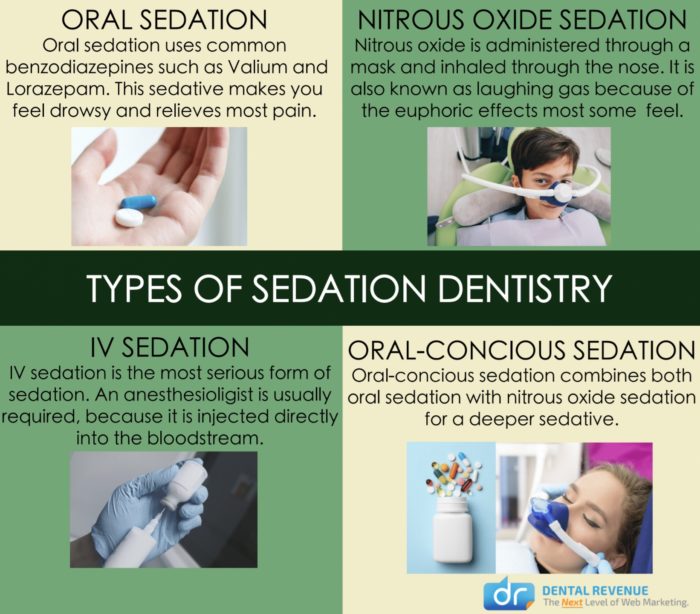 ORAL SEDATION

Oral sedation uses common benzodiazepines such as Valium and Lorazepam. This sedative makes you feel drowsy and relieves most pain.

NITROUS OXIDE SEDATION

Nitrous oxide is administered through a mask and inhaled through the nose. It is also known as laughing gas because of the euphoric effects most some feel.

TYPES OF SEDATION DENTISTRY

IV SEDATION

IV sedation is the most serious form of sedation. An anesthesioligist is usually required, because it is injected directly into the bloodstream.

ORAL-CONCIOUS SEDATION

Oral-concious sedation combines both oral sedation with nitrous oxide sedation for a deeper sedative.

dr DENTAL REVENUE
The Next Level of Web Marketing.